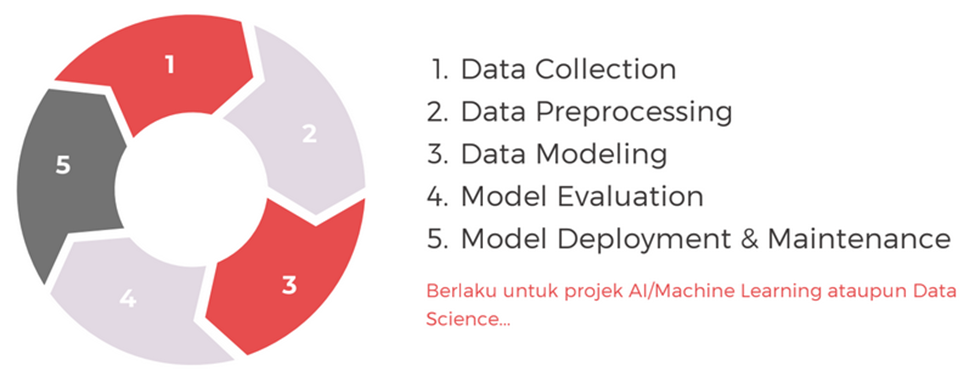 1
2
3
4
5

1. Data Collection
2. Data Preprocessing
3. Data Modeling
4. Model Evaluation
5. Model Deployment & Maintenance

Berlaku untuk projek AI/Machine Learning ataupun Data Science...